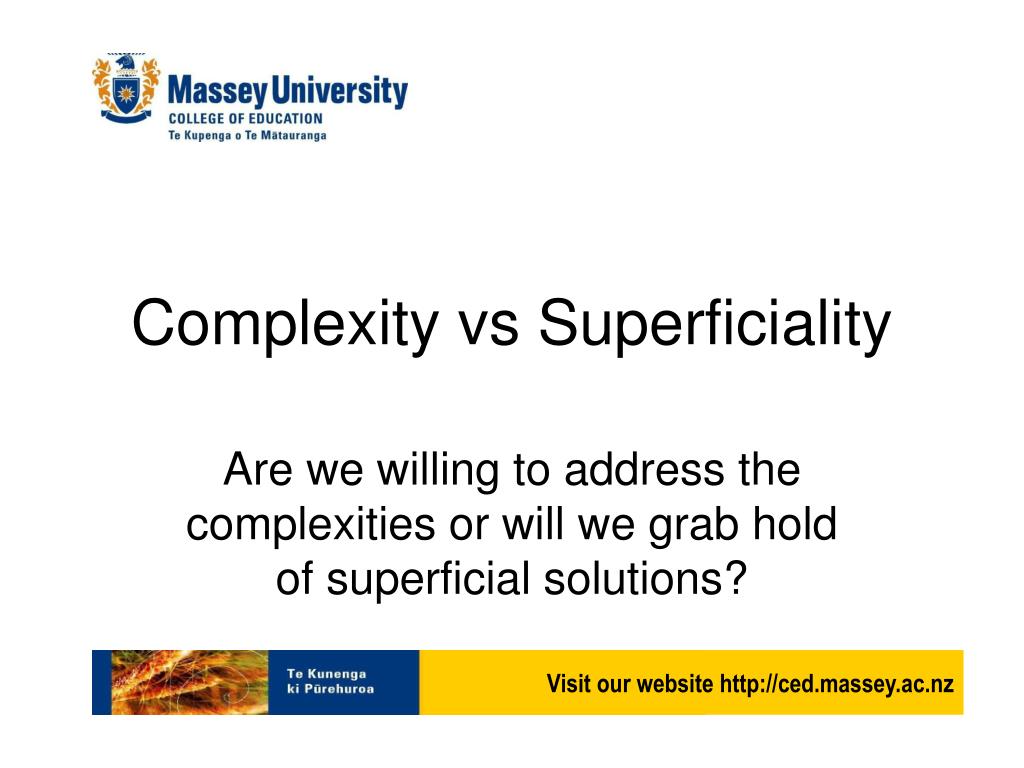 Massey University
COLLEGE OF EDUCATION
Te Kupenga o Te Mātauranga

Complexity vs Superficiality

Are we willing to address the complexities or will we grab hold of superficial solutions?

Te Kunenga ki Pūrehuroa

Visit our website http://ced.massey.ac.nz